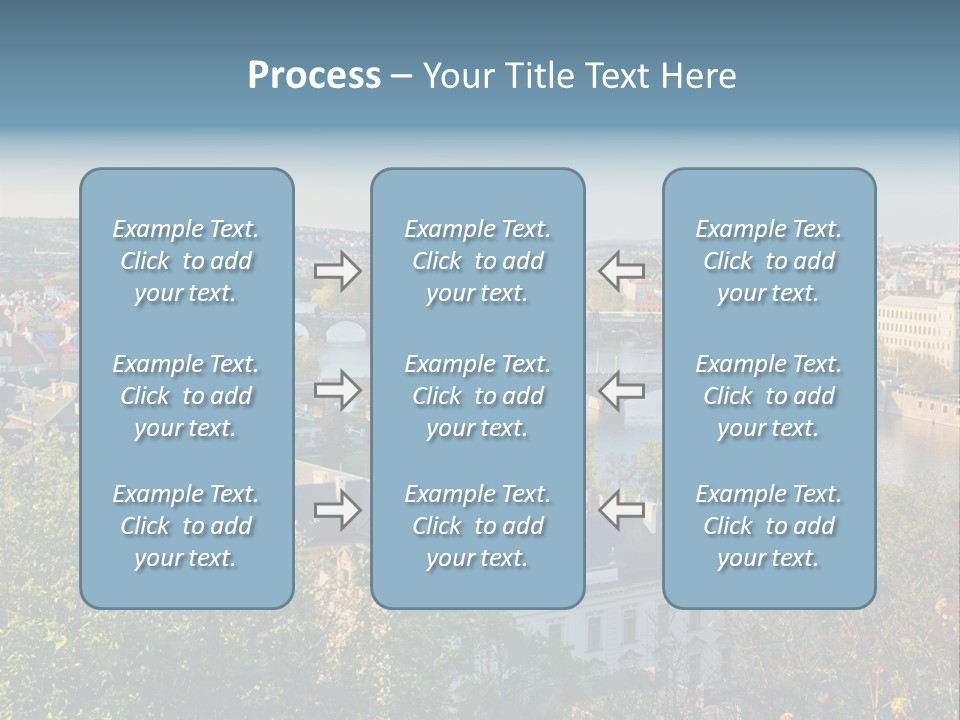 Process – Your Title Text Here

Example Text. Click to add your text.

Example Text. Click to add your text.

Example Text. Click to add your text.

Example Text. Click to add your text.

Example Text. Click to add your text.

Example Text. Click to add your text.

Example Text. Click to add your text.

Example Text. Click to add your text.

Example Text. Click to add your text.